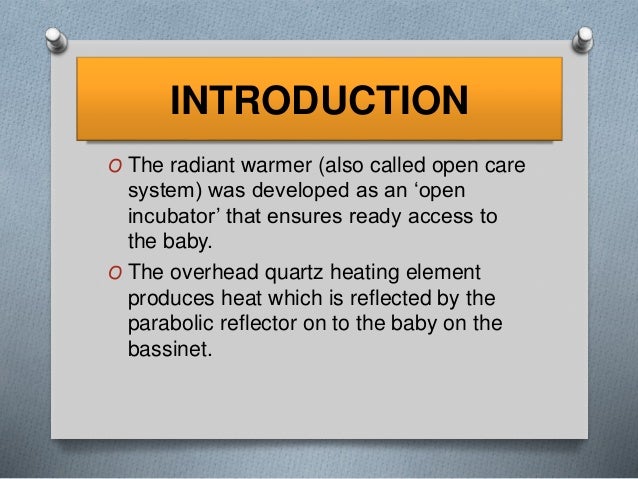 INTRODUCTION

O The radiant warmer (also called open care system) was developed as an ‘open incubator’ that ensures ready access to the baby.

O The overhead quartz heating element produces heat which is reflected by the parabolic reflector on to the baby on the bassinet.